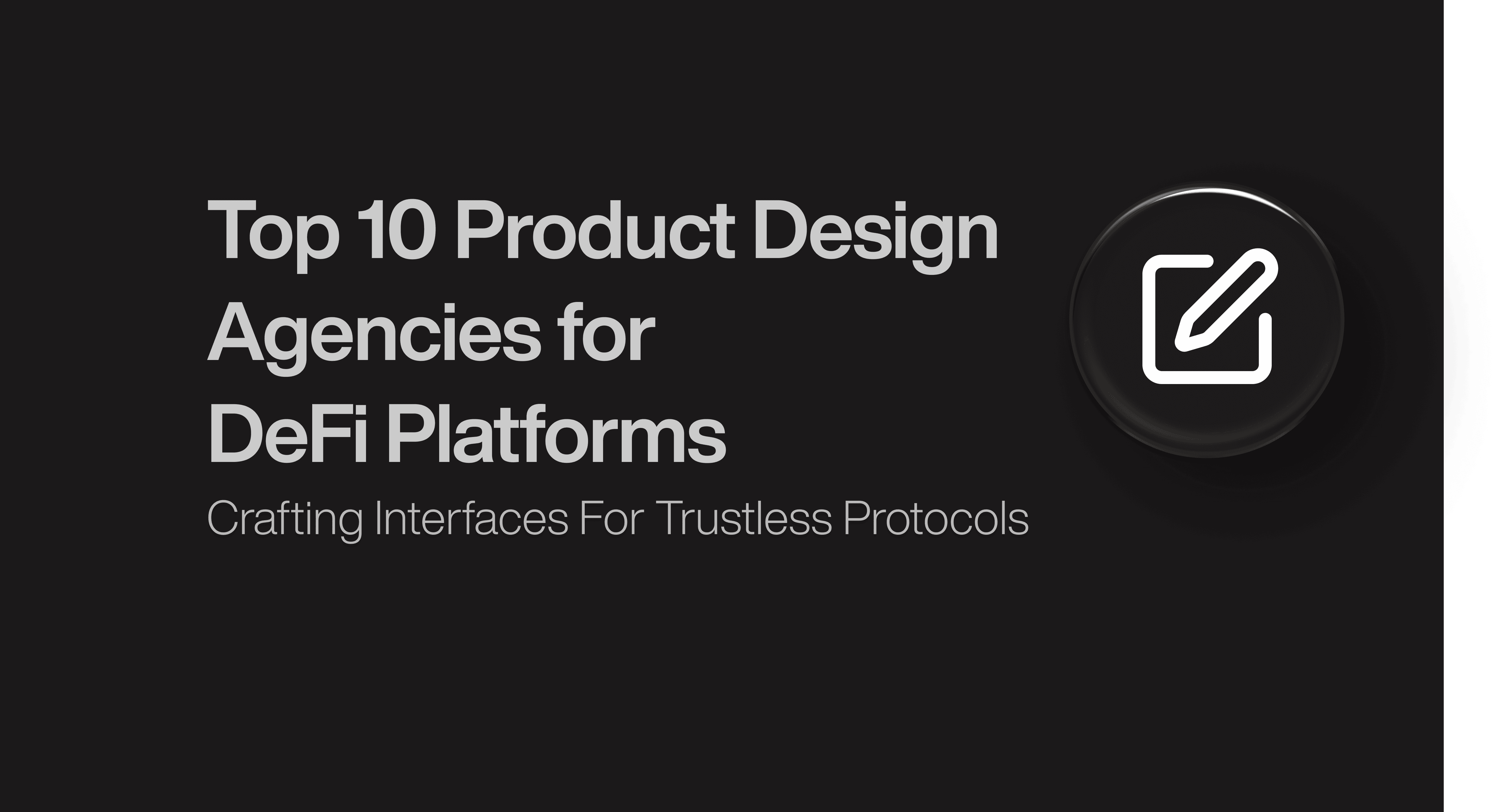 Top 10 Product Design Agencies for DeFi Platforms

Crafting Interfaces For Trustless Protocols